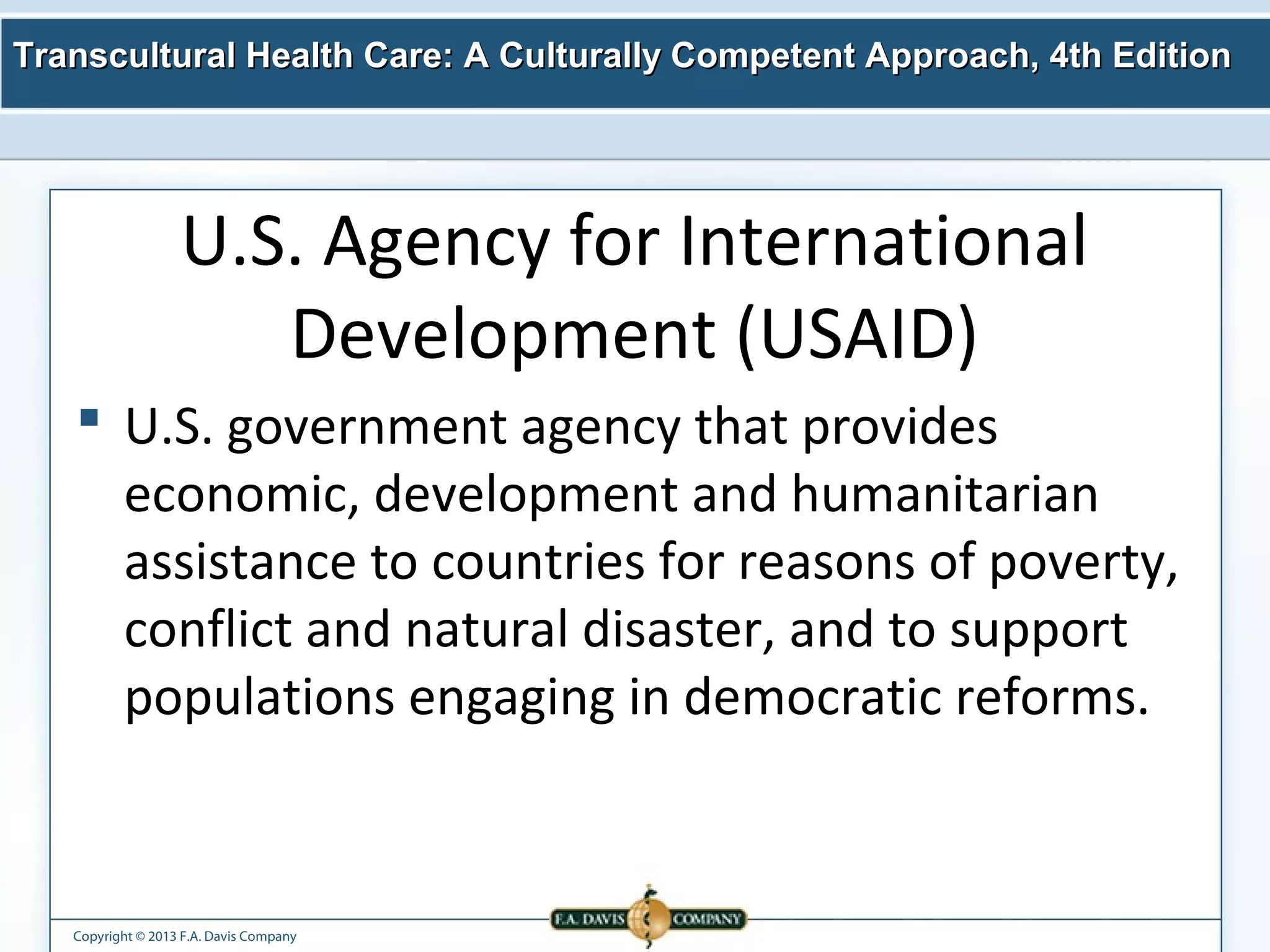 Transcultural Health Care: A Culturally Competent Approach, 4th Edition

U.S. Agency for International Development (USAID)

▪ U.S. government agency that provides economic, development and humanitarian assistance to countries for reasons of poverty, conflict and natural disaster, and to support populations engaging in democratic reforms.

F.A. DAVIS COMPANY

Copyright © 2013 F.A. Davis Company